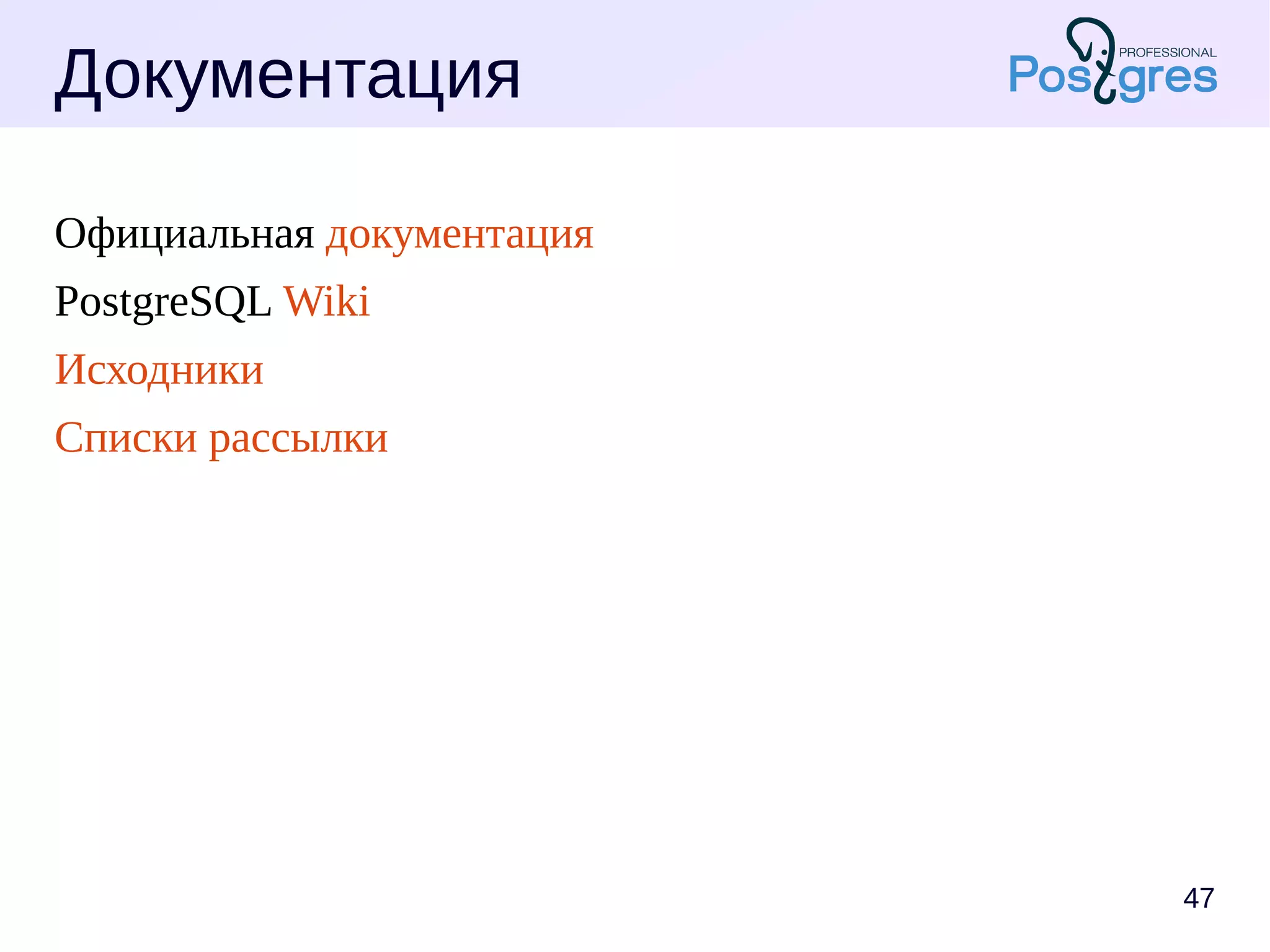 Документация

PROFESSIONAL
Postgres

Официальная документация

PostgreSQL Wiki

Исходники

Списки рассылки

47